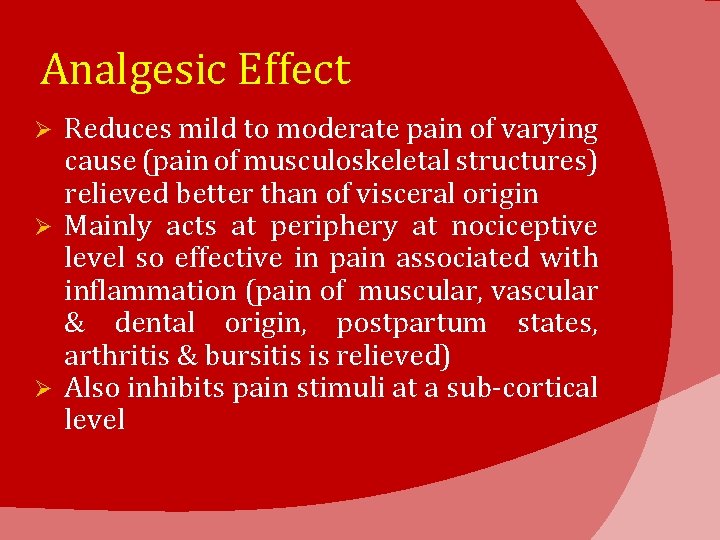 Analgesic Effect

➢ Reduces mild to moderate pain of varying cause (pain of musculoskeletal structures) relieved better than of visceral origin

➢ Mainly acts at periphery at nociceptive level so effective in pain associated with inflammation (pain of muscular, vascular & dental origin, postpartum states, arthritis & bursitis is relieved)

➢ Also inhibits pain stimuli at a sub-cortical level